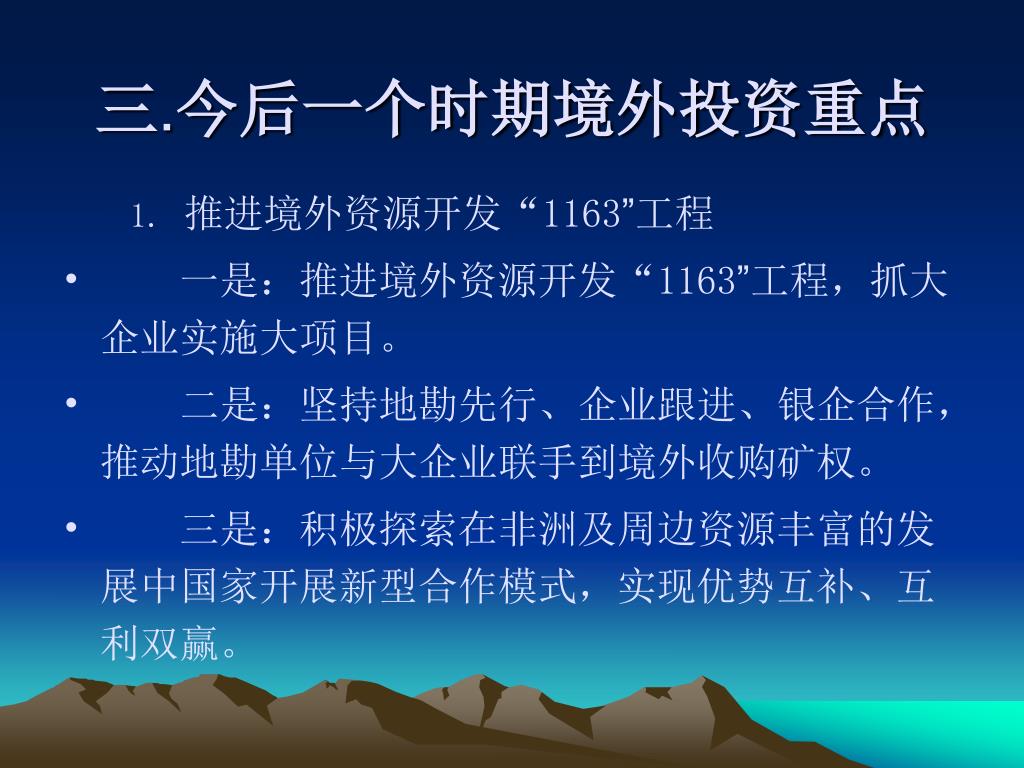 三.今后一个时期境外投资重点

1. 推进境外资源开发“1163”工程

• 一是：推进境外资源开发“1163”工程，抓大企业实施大项目。

• 二是：坚持地勘先行、企业跟进、银企合作，推动地勘单位与大企业联手到境外收购矿权。

• 三是：积极探索在非洲及周边资源丰富的发展中国家开展新型合作模式，实现优势互补、互利双赢。